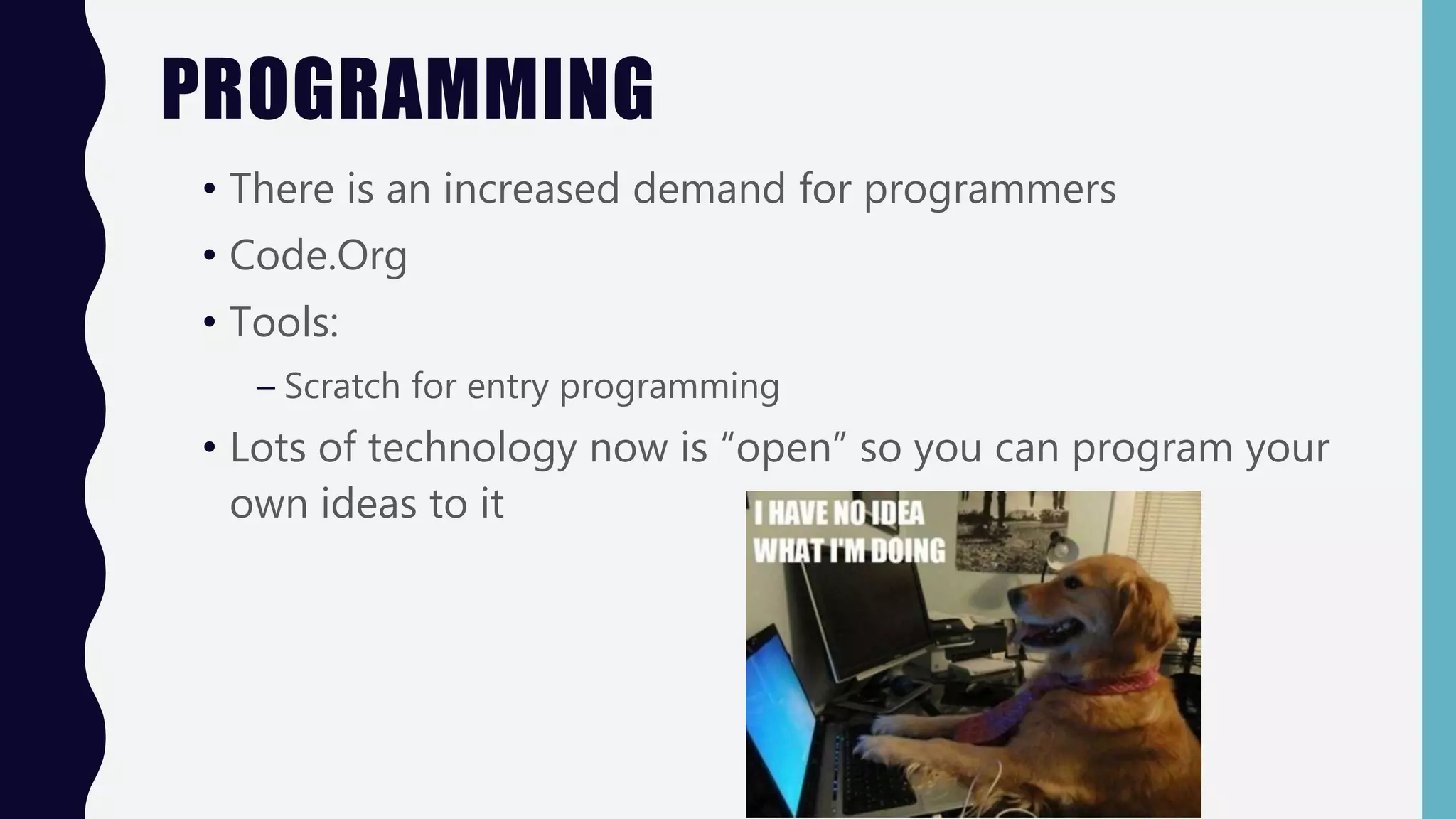 PROGRAMMING

• There is an increased demand for programmers
• Code.Org
• Tools:
– Scratch for entry programming
• Lots of technology now is “open” so you can program your own ideas to it

I HAVE NO IDEA WHAT I'M DOING